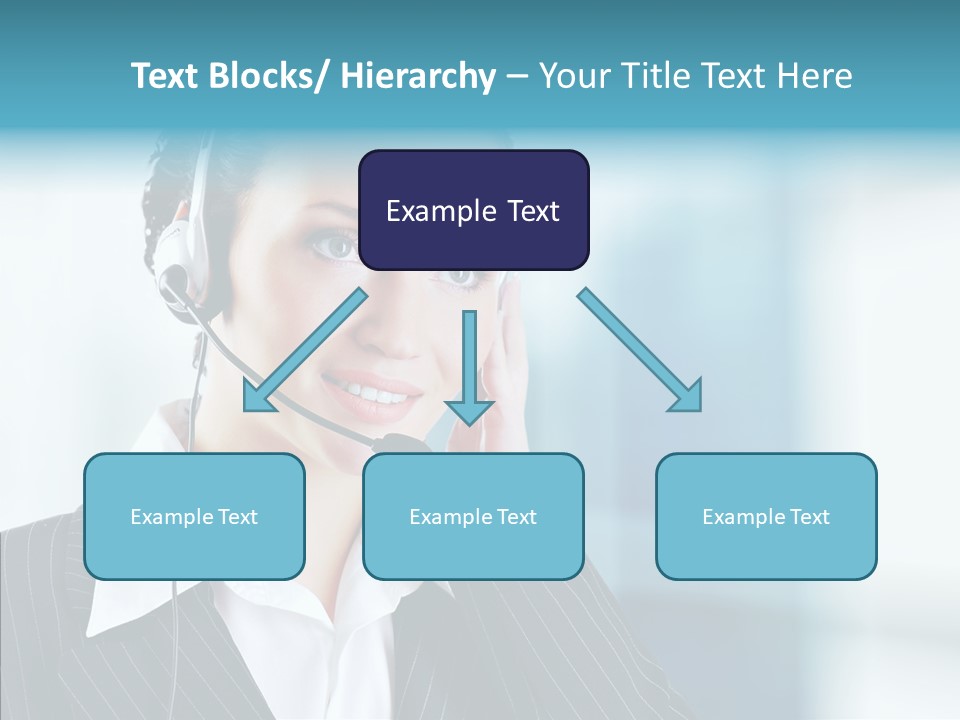 Text Blocks/ Hierarchy – Your Title Text Here

Example Text

Example Text

Example Text

Example Text